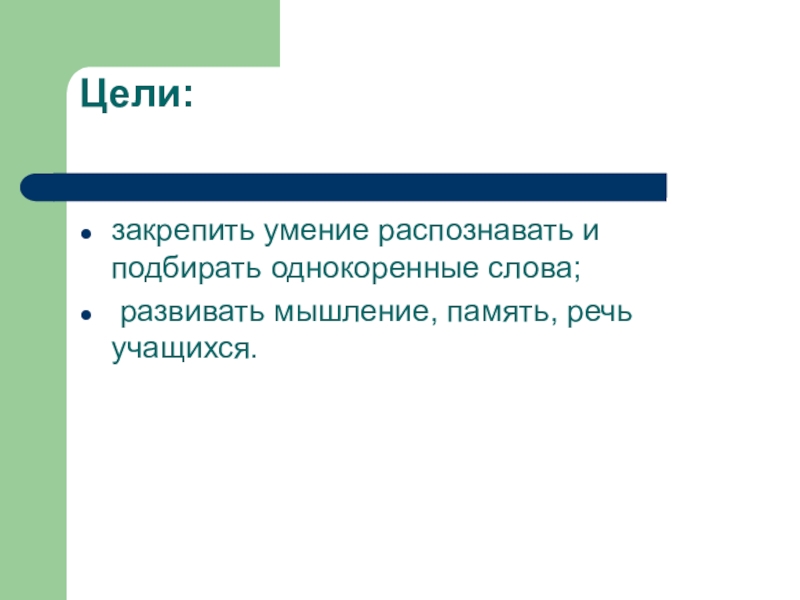 Цели:

- закрепить умение распознавать и подбирать однокоренные слова;
- развивать мышление, память, речь учащихся.